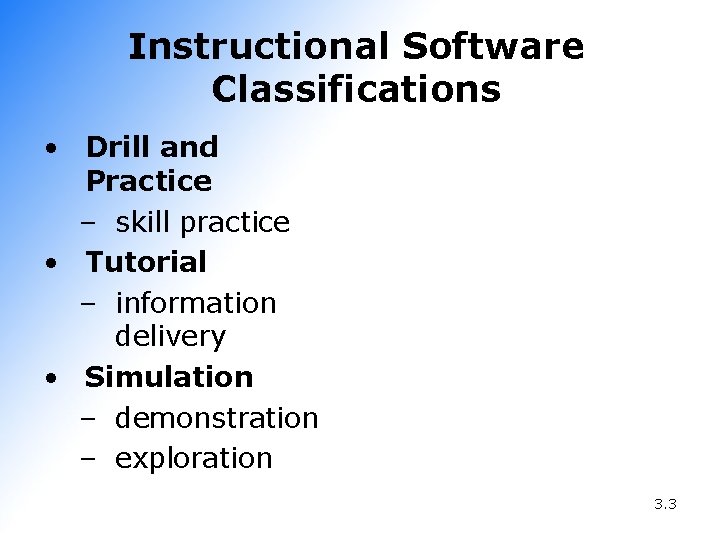 Instructional Software Classifications

• Drill and Practice
– skill practice
• Tutorial
– information delivery
• Simulation
– demonstration
– exploration

3.3